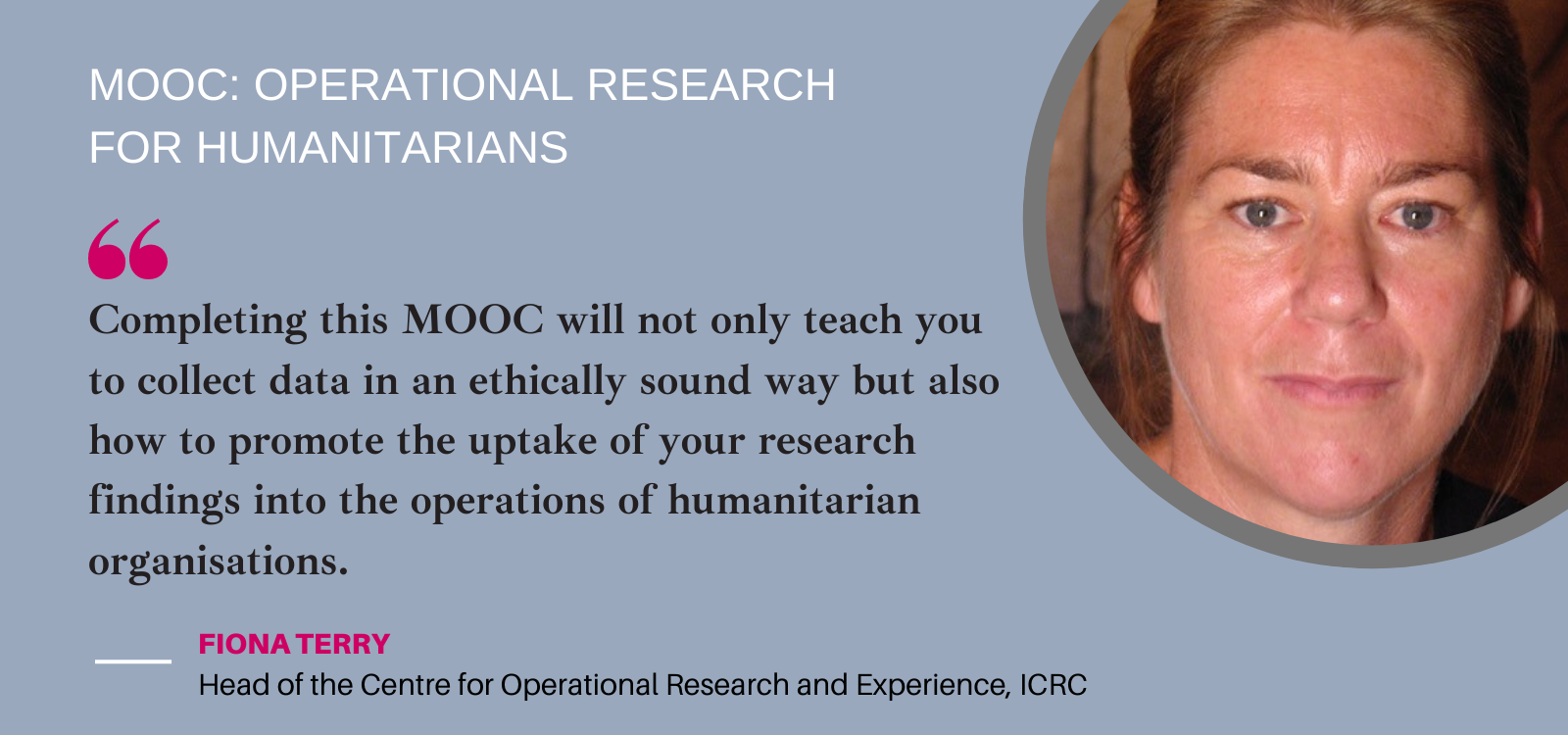 MOOC: OPERATIONAL RESEARCH FOR HUMANITARIANS

“

Completing this MOOC will not only teach you to collect data in an ethically sound way but also how to promote the uptake of your research findings into the operations of humanitarian organisations.

FIONA TERRY
Head of the Centre for Operational Research and Experience, ICRC